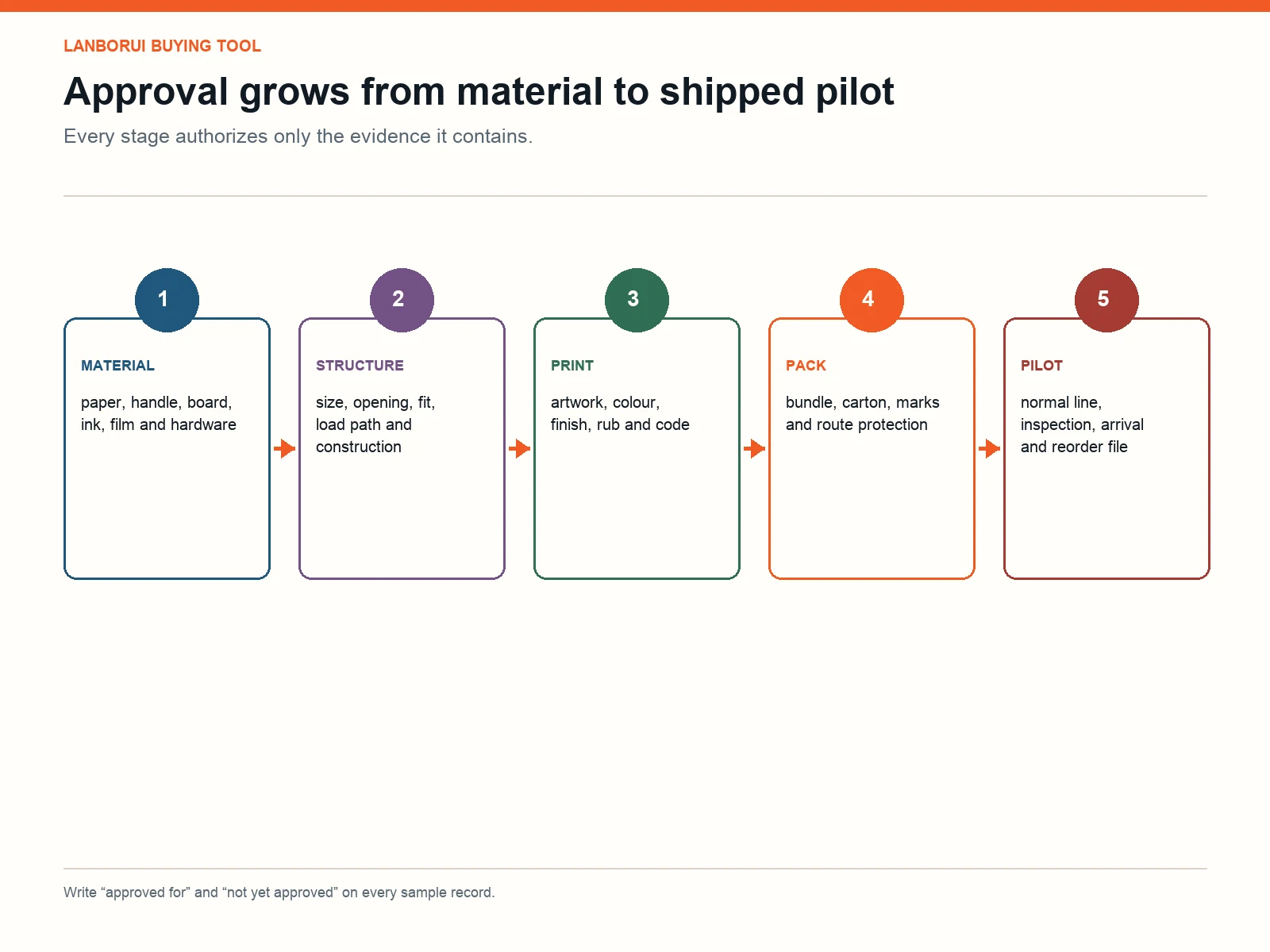 LANBORUI BUYING TOOL

Approval grows from material to shipped pilot

Every stage authorizes only the evidence it contains.

1

MATERIAL

paper, handle, board, ink, film and hardware

2

STRUCTURE

size, opening, fit, load path and construction

3

PRINT

artwork, colour, finish, rub and code

4

PACK

bundle, carton, marks and route protection

5

PILOT

normal line, inspection, arrival and reorder file

Write “approved for” and “not yet approved” on every sample record.